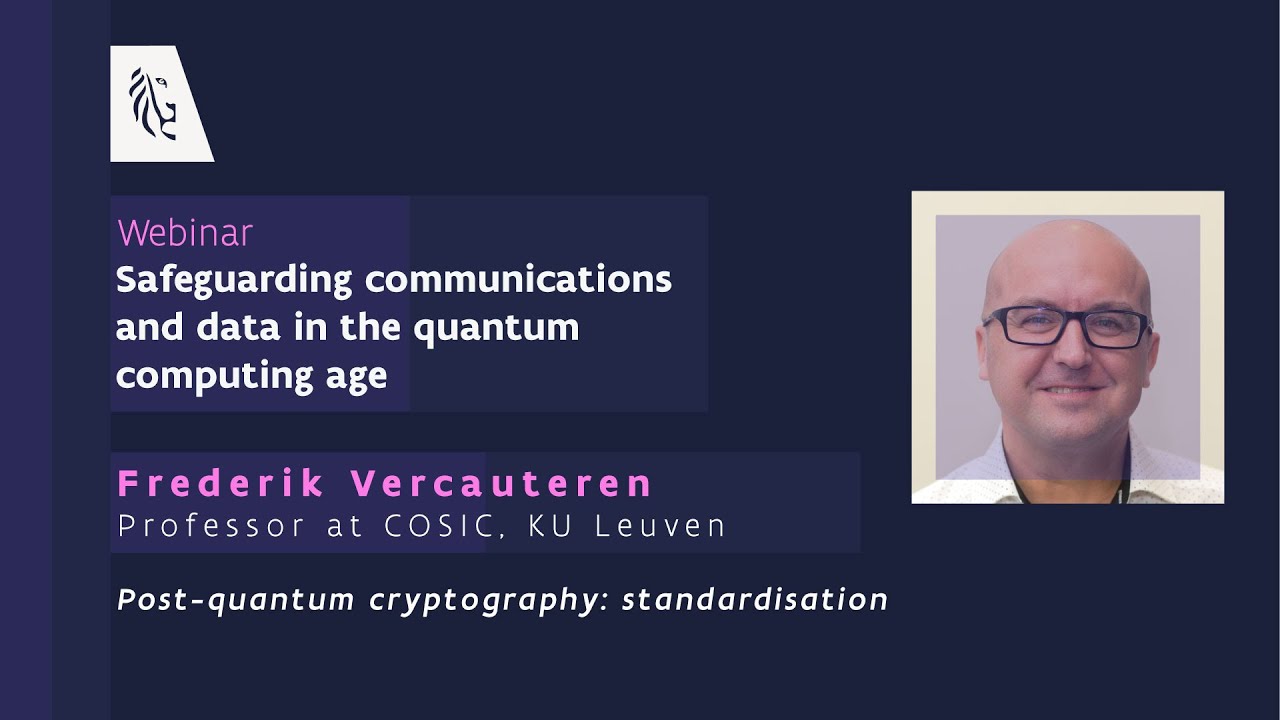 Webinar
Safeguarding communications and data in the quantum computing age

Frederik Vercauteren
Professor at COSIC, KU Leuven

Post-quantum cryptography: standardisation